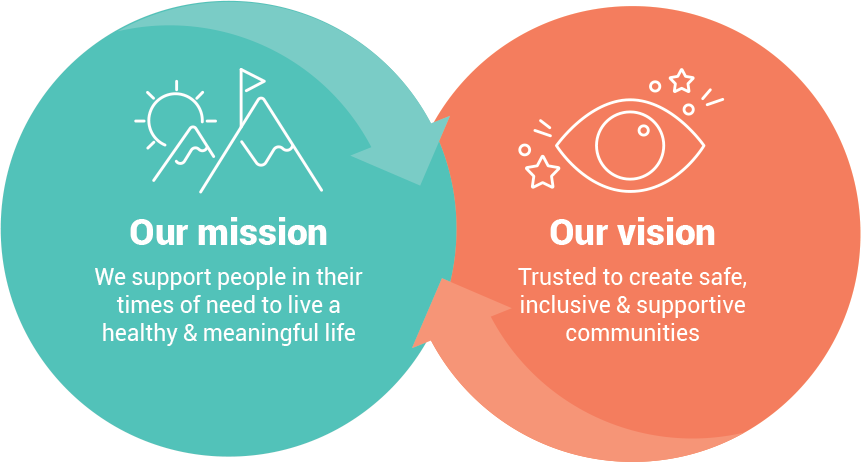 Our mission

We support people in their times of need to live a healthy & meaningful life

Our vision

Trusted to create safe, inclusive & supportive communities